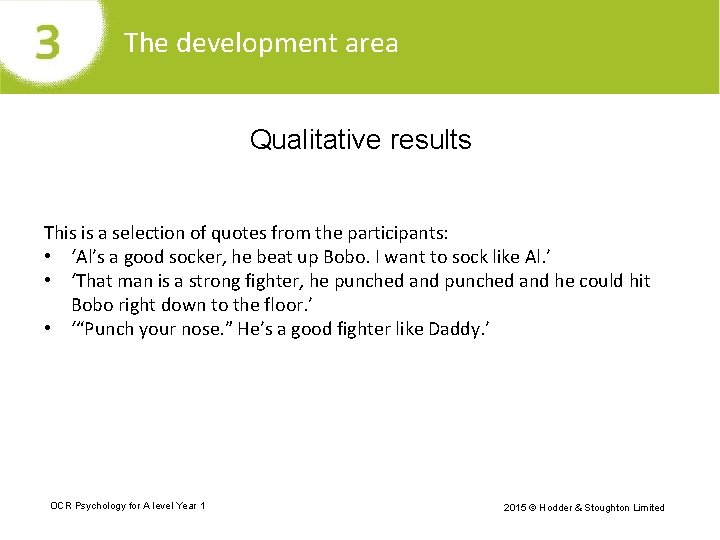 3 The development area

Qualitative results

This is a selection of quotes from the participants:
• 'Al's a good socker, he beat up Bobo. I want to sock like Al.'
• 'That man is a strong fighter, he punched and punched and he could hit Bobo right down to the floor.'
• '"Punch your nose." He's a good fighter like Daddy.'

OCR Psychology for A level Year 1

2015 © Hodder & Stoughton Limited